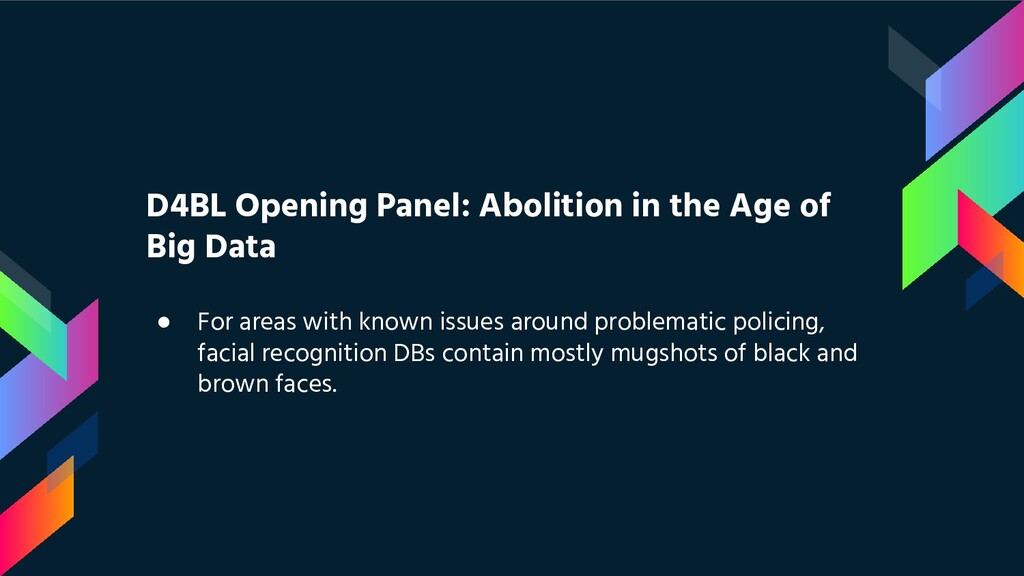 D4BL Opening Panel: Abolition in the Age of Big Data

● For areas with known issues around problematic policing, facial recognition DBs contain mostly mugshots of black and brown faces.